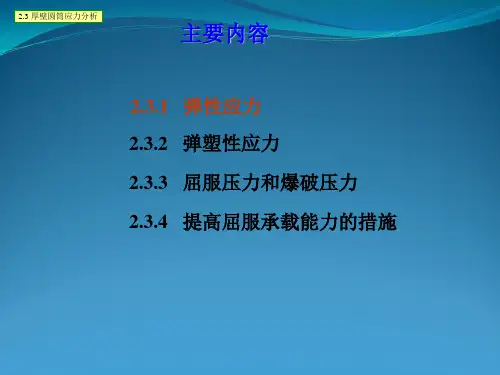 2.3 厚壁圆筒应力分析

主要内容

2.3.1 弹性应力

2.3.2 弹塑性应力

2.3.3 屈服压力和爆破压力

2.3.4 提高屈服承载能力的措施